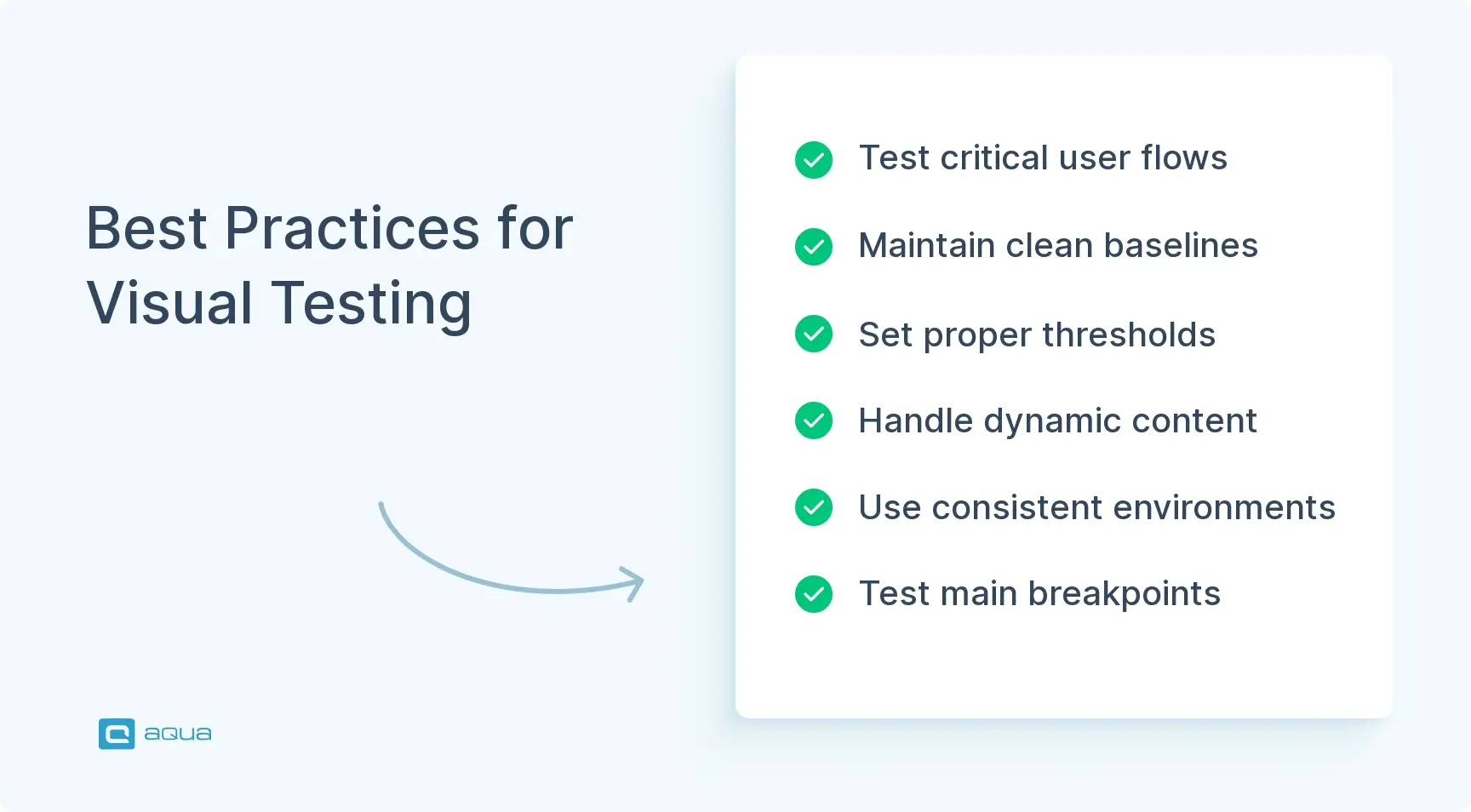 Best Practices for Visual Testing

Test critical user flows

Maintain clean baselines

Set proper thresholds

Handle dynamic content

Use consistent environments

Test main breakpoints

aqua